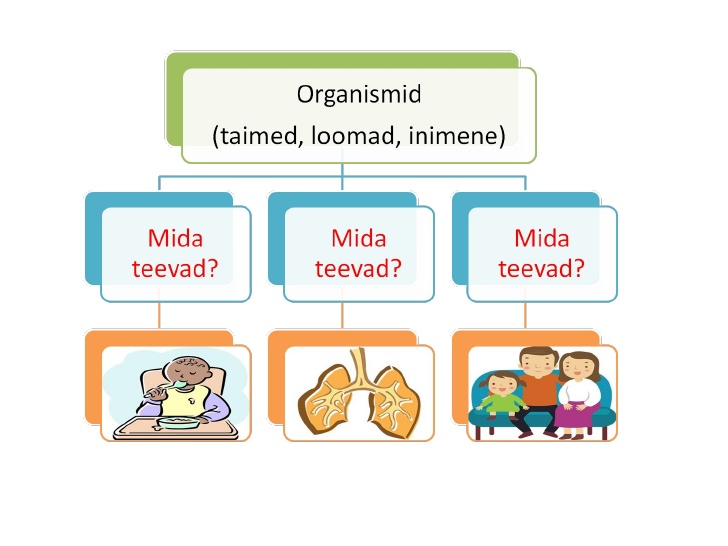 Organismid
(taimed, loomad, inimene)

Mida teevad?

Mida teevad?

Mida teevad?